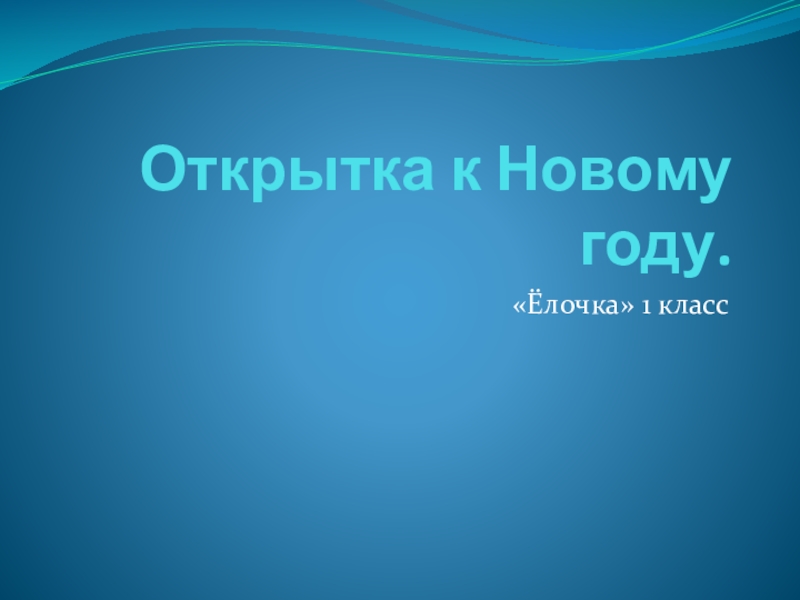 Открытка к Новому году.

«Ёлочка» 1 класс